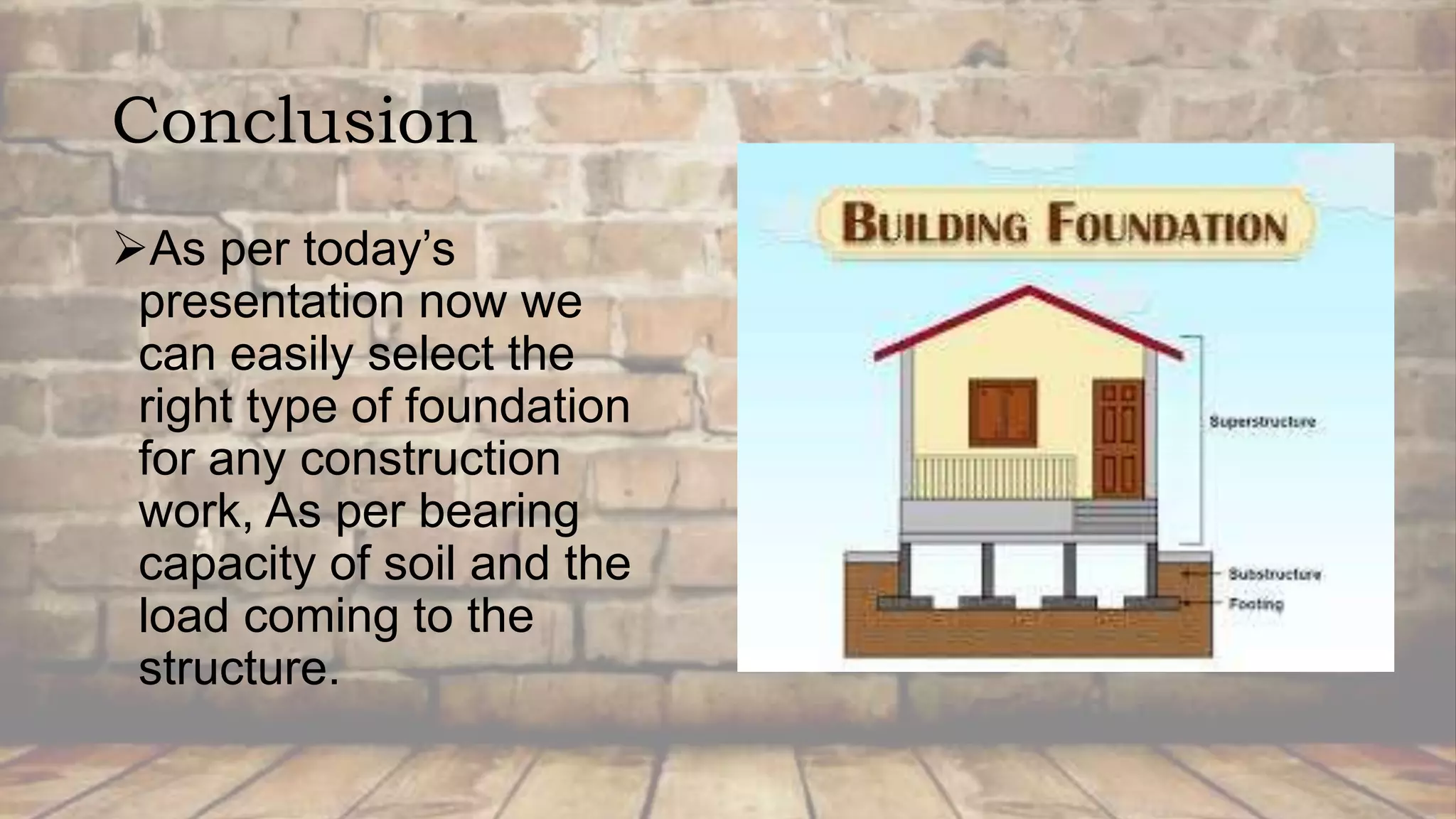 Conclusion

➢As per today's presentation now we can easily select the right type of foundation for any construction work, As per bearing capacity of soil and the load coming to the structure.

BUILDING FOUNDATION

Superstructure

Substructure

Footing